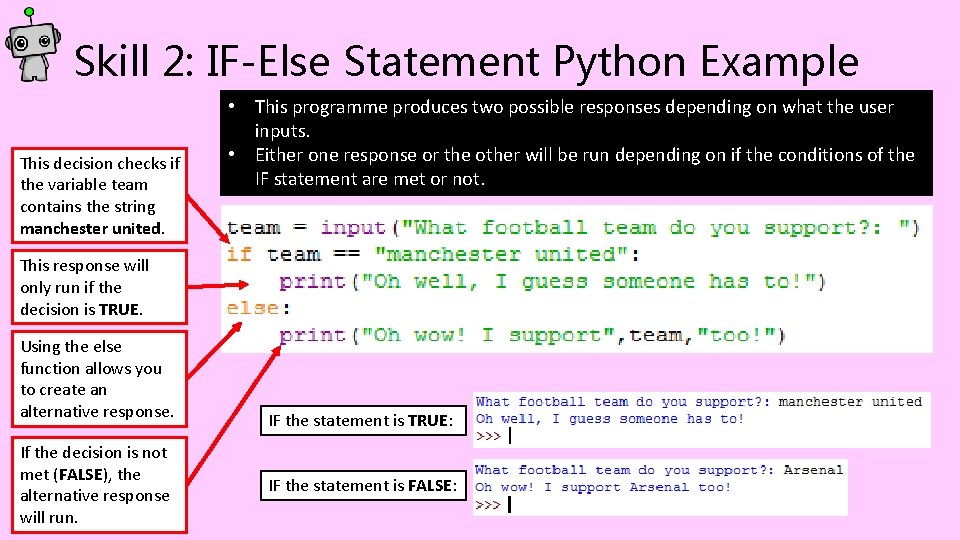 Skill 2: IF-Else Statement Python Example

• This programme produces two possible responses depending on what the user inputs.
• Either one response or the other will be run depending on if the conditions of the IF statement are met or not.

This decision checks if the variable team contains the string manchester united.

This response will only run if the decision is TRUE.

Using the else function allows you to create an alternative response.

If the decision is not met (FALSE), the alternative response will run.

team = input("What football team do you support?: ")
if team == "manchester united":
    print("Oh well, I guess someone has to!")
else:
    print("Oh wow! I support",team,"too!")

IF the statement is TRUE:

What football team do you support?: manchester united
Oh well, I guess someone has to!
>>>

IF the statement is FALSE:

What football team do you support?: Arsenal
Oh wow! I support Arsenal too!
>>>